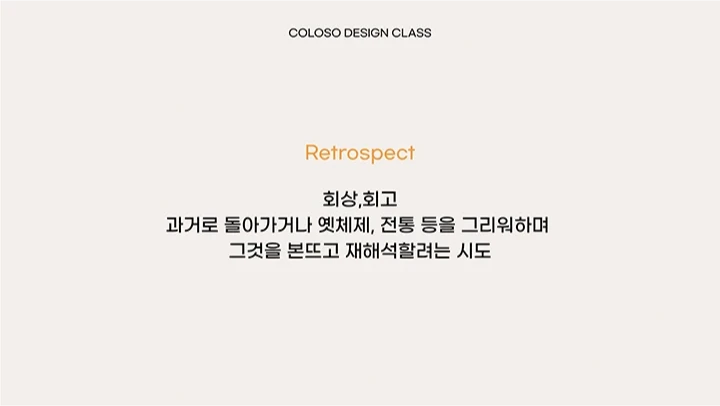 COLOSO DESIGN CLASS

Retrospect

회상,회고
과거로 돌아가거나 옛체제, 전통 등을 그리워하며
그것을 본뜨고 재해석할려는 시도